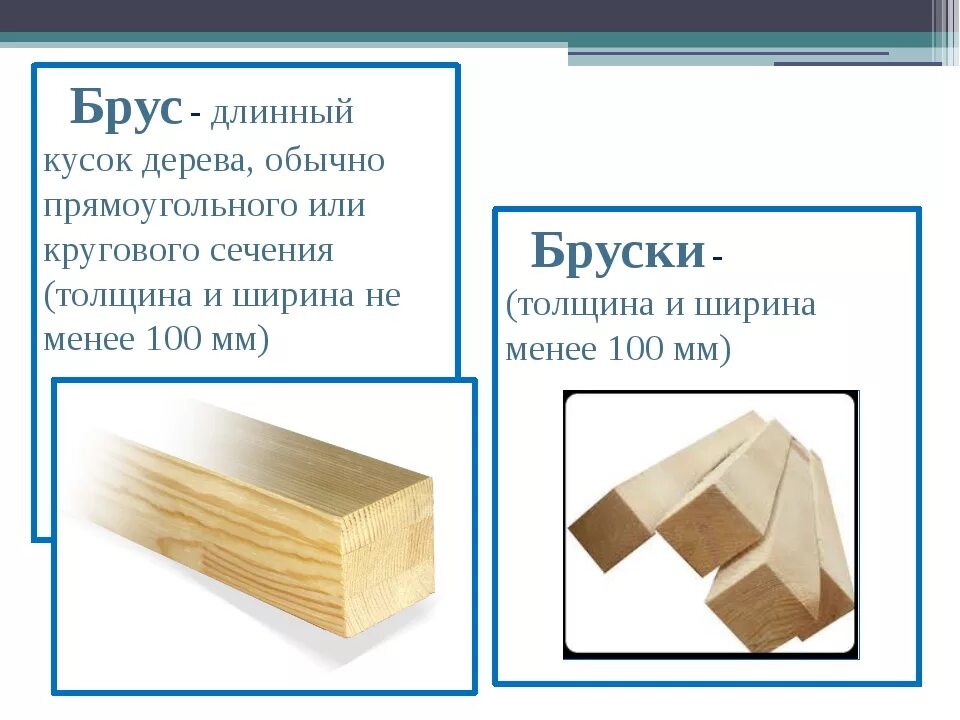 Брус - длинный кусок дерева, обычно прямоугольного или кругового сечения (толщина и ширина не менее 100 мм)

Бруски - (толщина и ширина менее 100 мм)